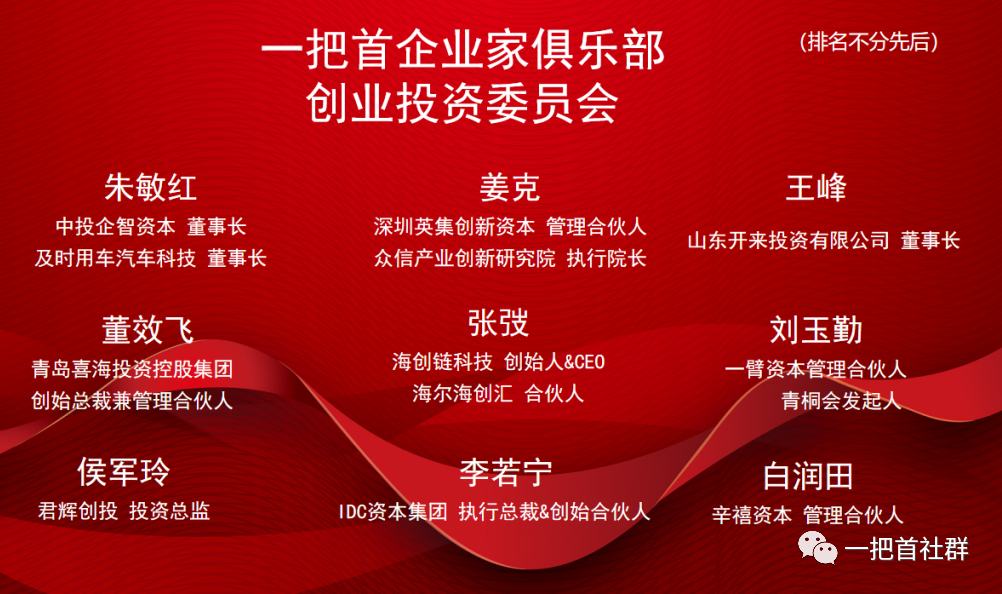 一把首企业家俱乐部
创业投资委员会

（排名不分先后）

朱敏红
中投企智资本 董事长
及时用车汽车科技 董事长

姜克
深圳英集创新资本 管理合伙人
众信产业创新研究院 执行院长

王峰
山东开来投资有限公司 董事长

董效飞
青岛喜海投资控股集团
创始总裁兼管理合伙人

张弢
海创链科技 创始人&CEO
海尔海创汇 合伙人

刘玉勤
一臂资本管理合伙人
青桐会发起人

侯军玲
君辉创投 投资总监

李若宁
IDC资本集团 执行总裁&创始合伙人

白润田
辛禧资本 管理合伙人

一把首社群